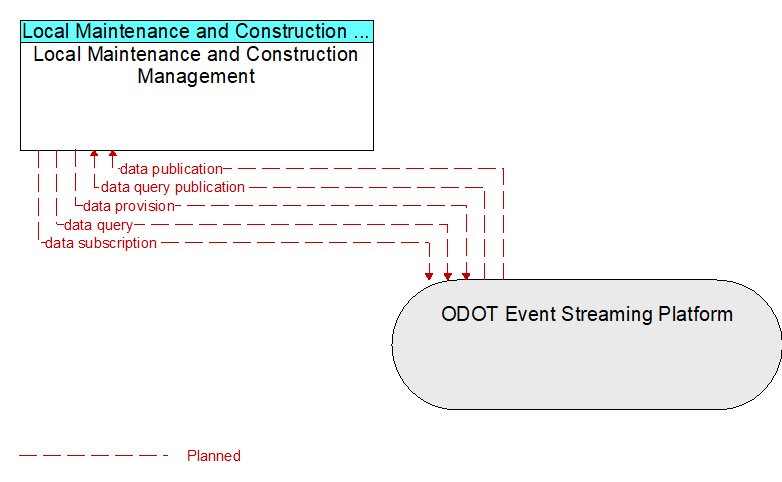 Local Maintenance and Construction ...

Local Maintenance and Construction Management

data publication

data query publication

data provision

data query

data subscription

ODOT Event Streaming Platform

Planned